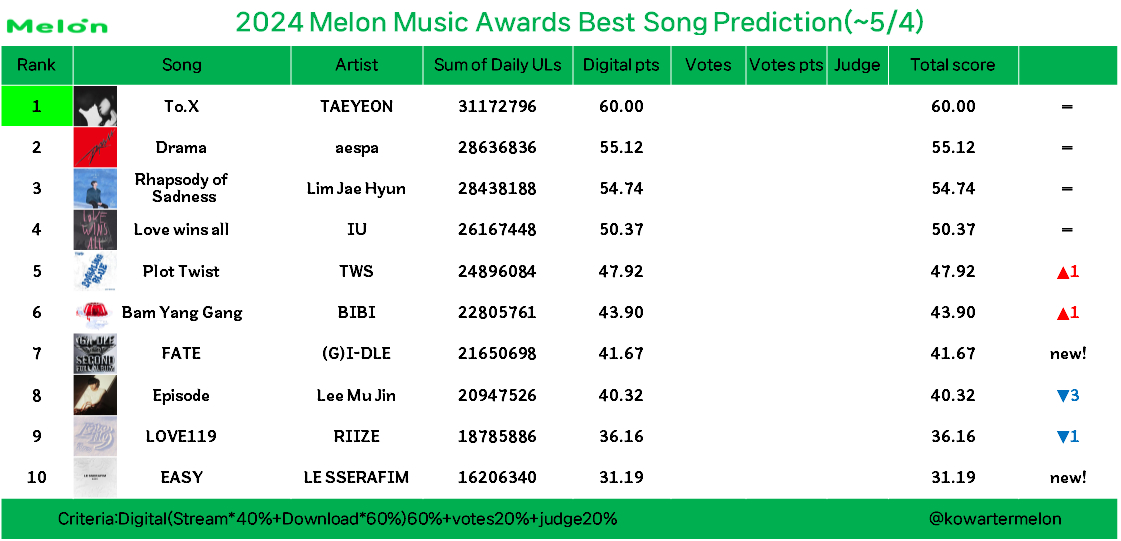 Melon

2024 Melon Music Awards Best Song Prediction(~5/4)

| Rank | Song | Artist | Sum of Daily ULs | Digital pts | Votes | Votes pts | Judge | Total score | |
|---|---|---|---|---|---|---|---|---|---|
| 1 | To.X | TAEYEON | 31172796 | 60.00 | | | | 60.00 | = |
| 2 | Drama | aespa | 28636836 | 55.12 | | | | 55.12 | = |
| 3 | Rhapsody of Sadness | Lim Jae Hyun | 28438188 | 54.74 | | | | 54.74 | = |
| 4 | Love wins all | IU | 26167448 | 50.37 | | | | 50.37 | = |
| 5 | Plot Twist | TWS | 24896084 | 47.92 | | | | 47.92 | ▲1 |
| 6 | Bam Yang Gang | BIBI | 22805761 | 43.90 | | | | 43.90 | ▲1 |
| 7 | FATE | (G)I-DLE | 21650698 | 41.67 | | | | 41.67 | new! |
| 8 | Episode | Lee Mu Jin | 20947526 | 40.32 | | | | 40.32 | ▼3 |
| 9 | LOVE119 | RIIZE | 18785886 | 36.16 | | | | 36.16 | ▼1 |
| 10 | EASY | LE SSERAFIM | 16206340 | 31.19 | | | | 31.19 | new! |

Criteria:Digital(Stream*40%+Download*60%)60%+votes20%+judge20%

@kowartermelon